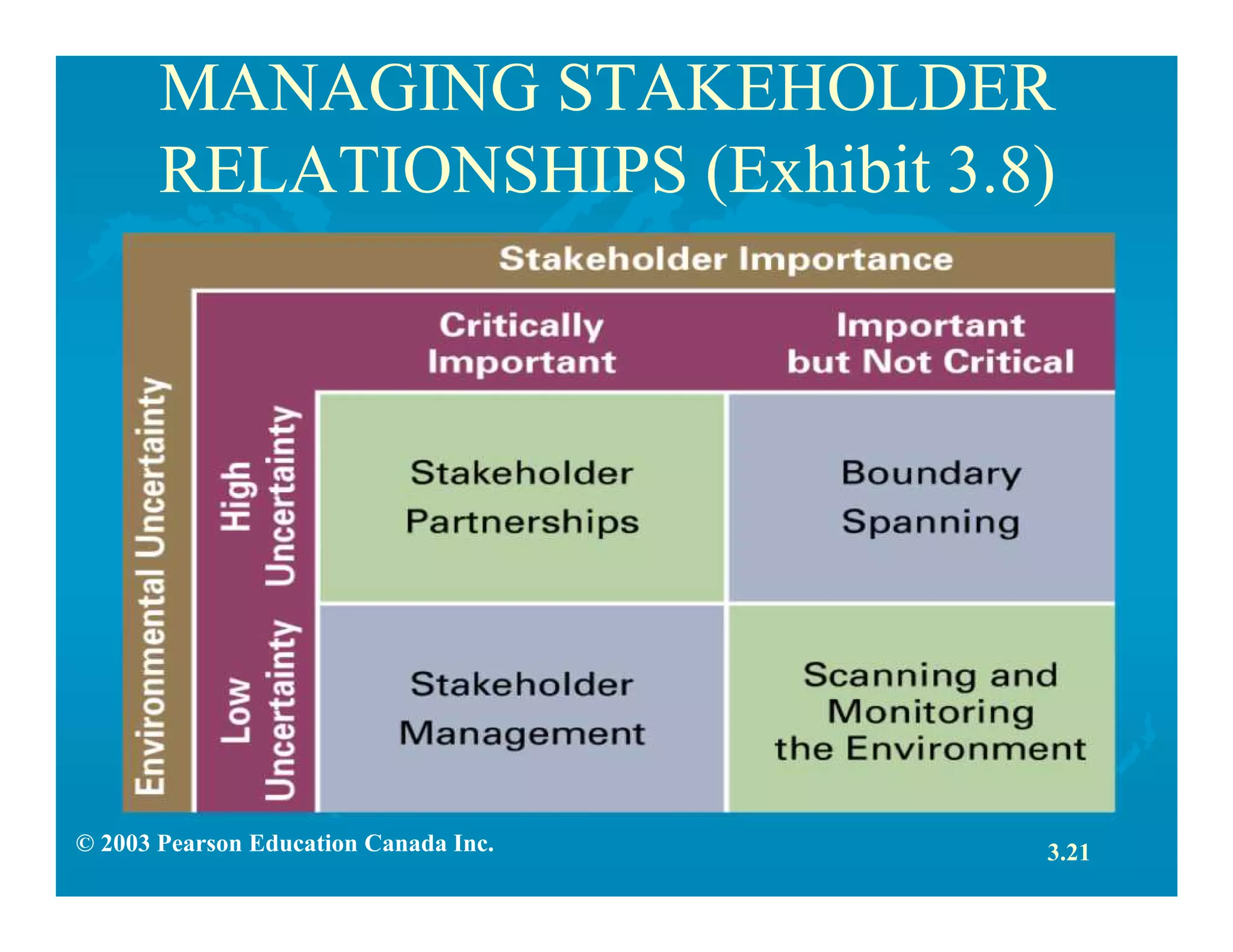 MANAGING STAKEHOLDER RELATIONSHIPS (Exhibit 3.8)

Stakeholder Importance

Environmental Uncertainty

| | Critically Important | Important but Not Critical |
|---|---|---|
| High Uncertainty | Stakeholder Partnerships | Boundary Spanning |
| Low Uncertainty | Stakeholder Management | Scanning and Monitoring the Environment |

© 2003 Pearson Education Canada Inc.

3.21